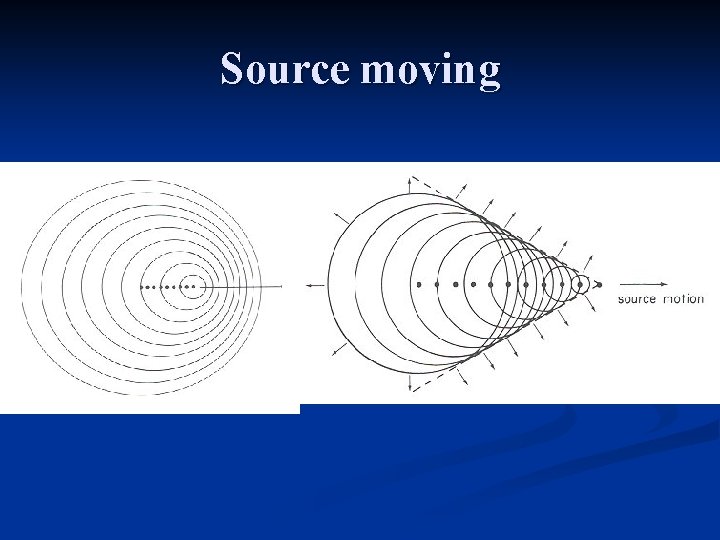 Source moving

source motion